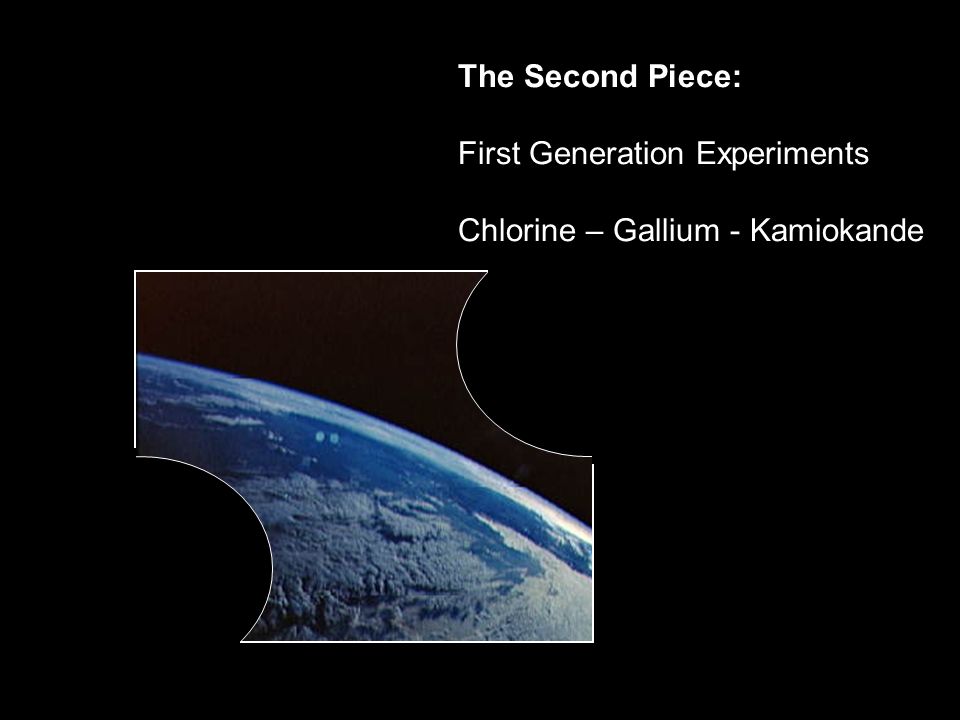 The Second Piece:

First Generation Experiments

Chlorine – Gallium - Kamiokande